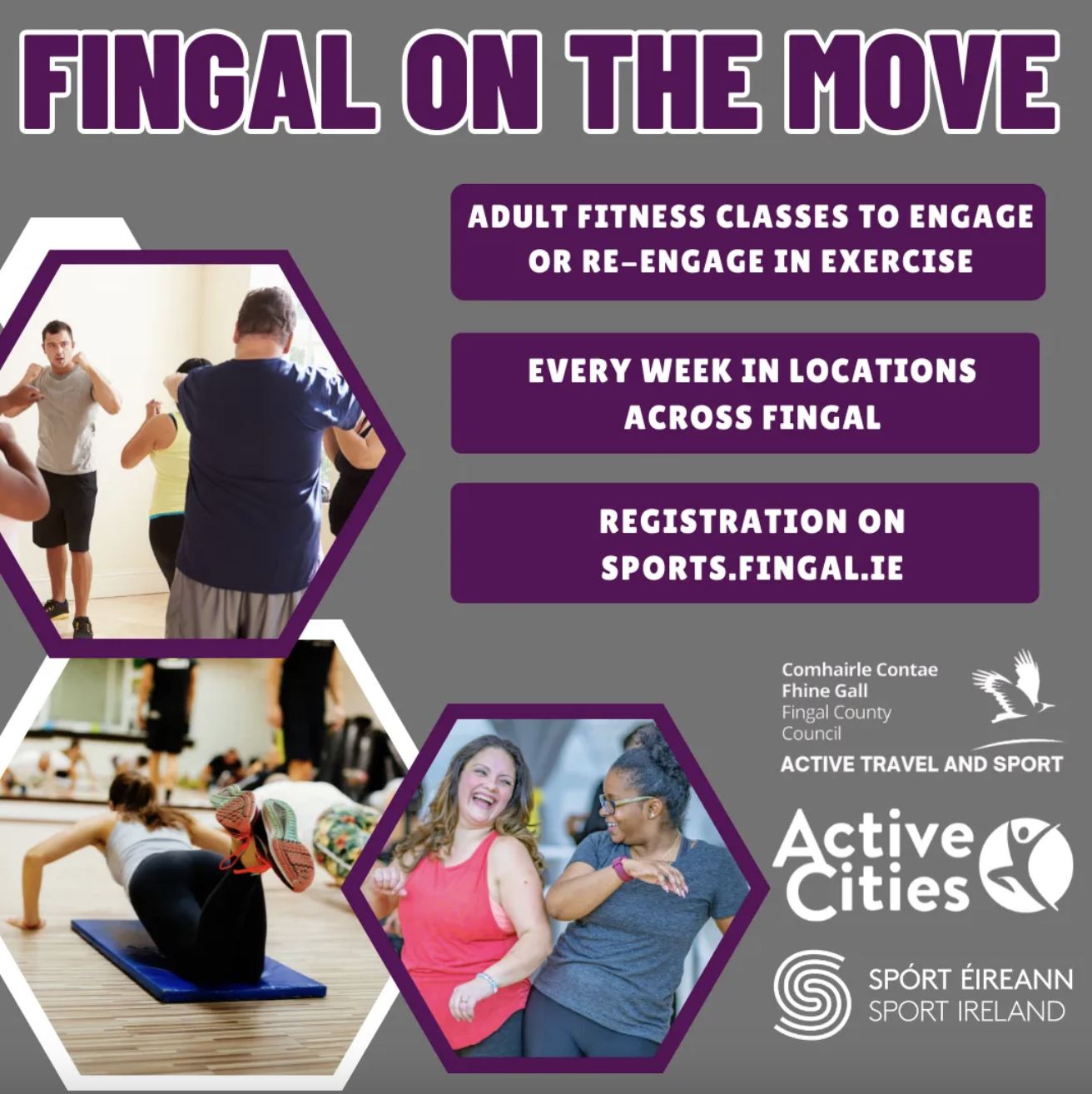 FINGAL ON THE MOVE

ADULT FITNESS CLASSES TO ENGAGE OR RE-ENGAGE IN EXERCISE

EVERY WEEK IN LOCATIONS ACROSS FINGAL

REGISTRATION ON SPORTS.FINGAL.IE

Comhairle Contae Fhine Gall
Fingal County Council
ACTIVE TRAVEL AND SPORT

Active Cities

SPÓRT ÉIREANN
SPORT IRELAND